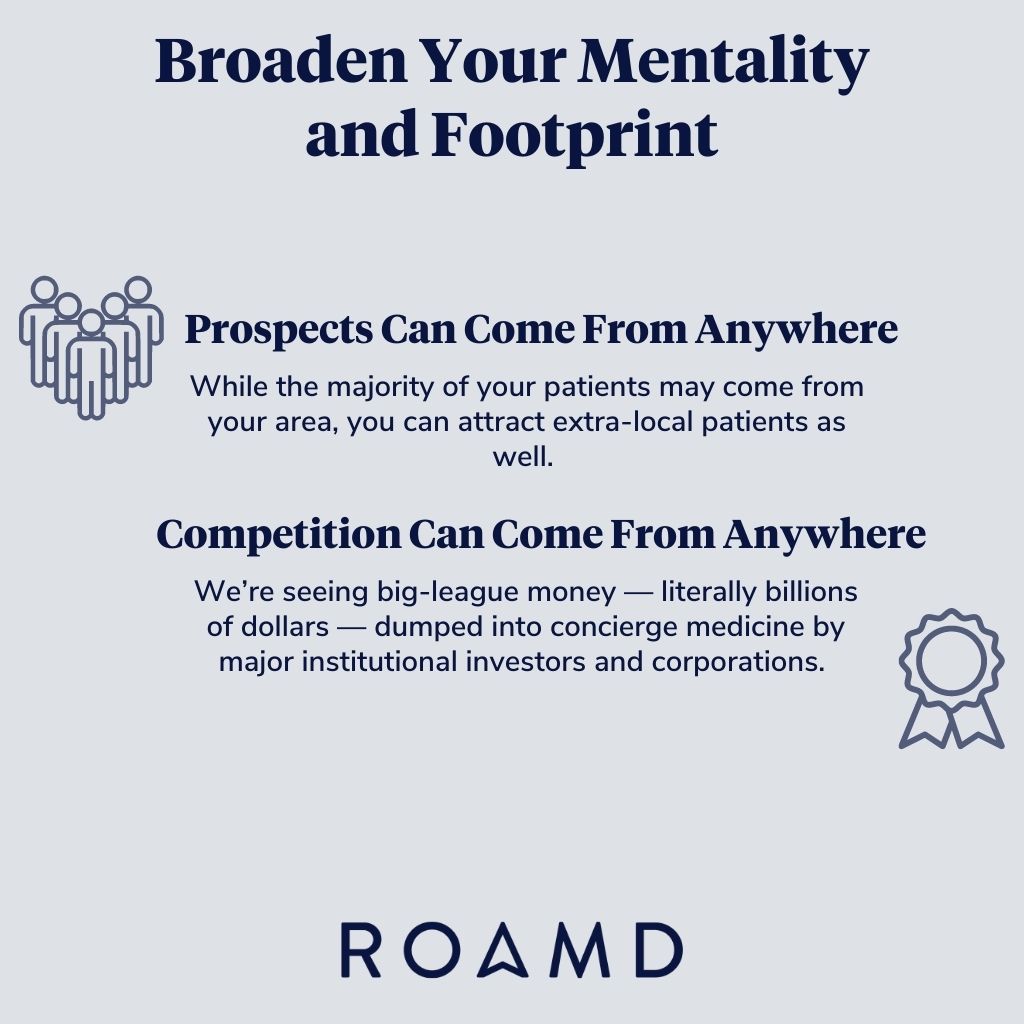 Broaden Your Mentality and Footprint

Prospects Can Come From Anywhere

While the majority of your patients may come from your area, you can attract extra-local patients as well.

Competition Can Come From Anywhere

We're seeing big-league money — literally billions of dollars — dumped into concierge medicine by major institutional investors and corporations.

ROAMD